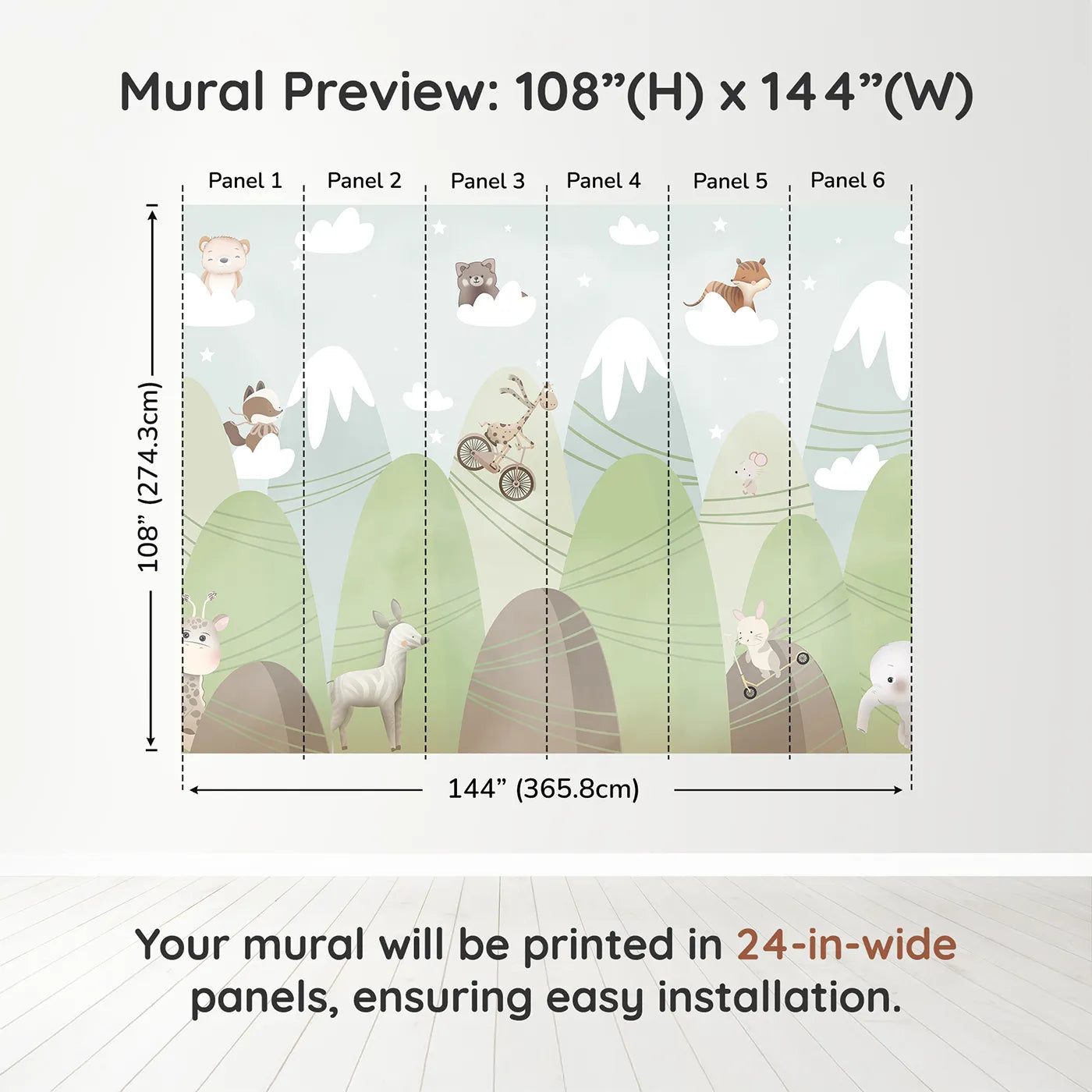 Mural Preview: 108”(H) x 144”(W)

Panel 1 Panel 2 Panel 3 Panel 4 Panel 5 Panel 6

108” (274.3cm)

144” (365.8cm)

Your mural will be printed in 24-in-wide panels, ensuring easy installation.